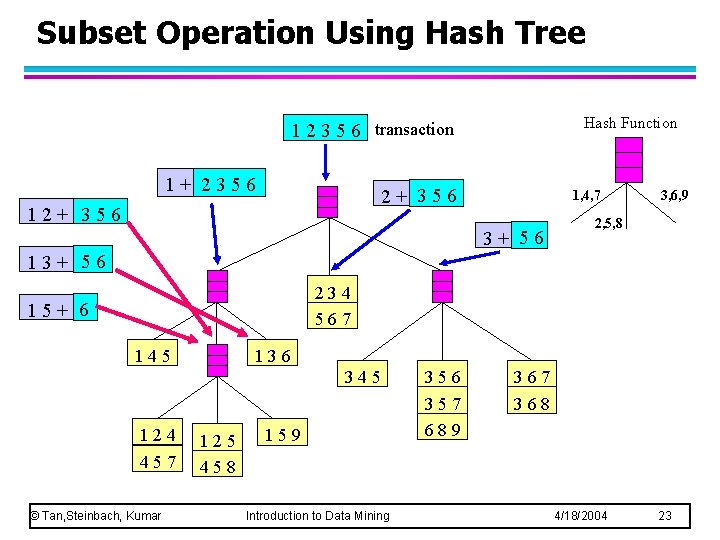 Subset Operation Using Hash Tree

1 2 3 5 6 transaction

Hash Function

1,4,7

2,5,8

3,6,9

1 + 2 3 5 6

2 + 3 5 6

3 + 5 6

1 2 + 3 5 6

1 3 + 5 6

1 5 + 6

2 3 4
5 6 7

1 4 5

1 3 6

3 4 5

3 5 6
3 5 7
6 8 9

3 6 7
3 6 8

1 2 4
4 5 7

1 2 5
4 5 8

1 5 9

© Tan,Steinbach, Kumar Introduction to Data Mining 4/18/2004 23